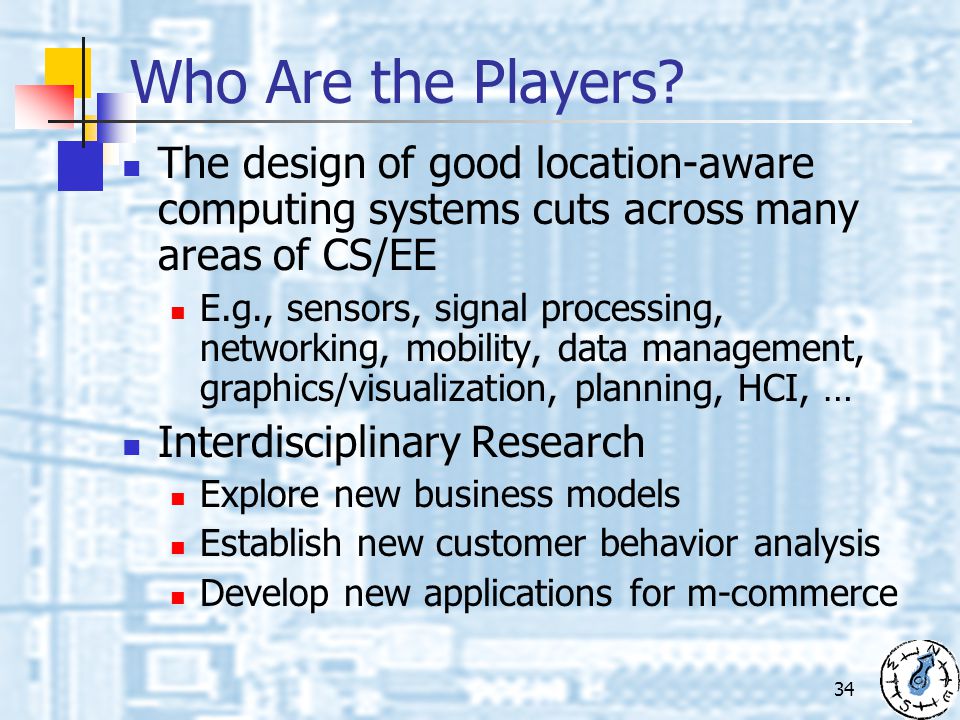 Who Are the Players?

The design of good location-aware computing systems cuts across many areas of CS/EE

E.g., sensors, signal processing, networking, mobility, data management, graphics/visualization, planning, HCI, …

Interdisciplinary Research

Explore new business models

Establish new customer behavior analysis

Develop new applications for m-commerce

34